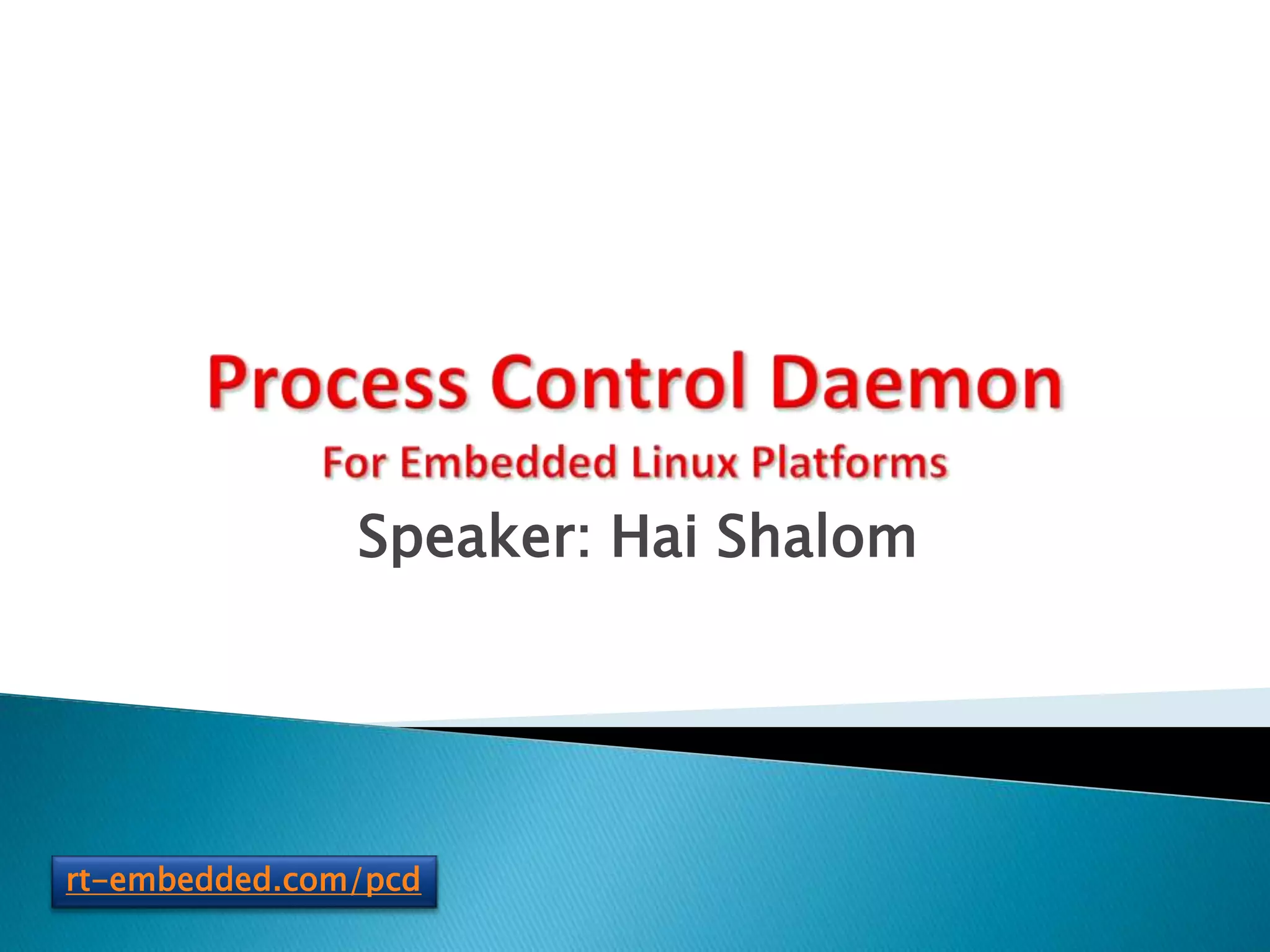 Process Control Daemon

For Embedded Linux Platforms

Speaker: Hai Shalom

rt-embedded.com/pcd